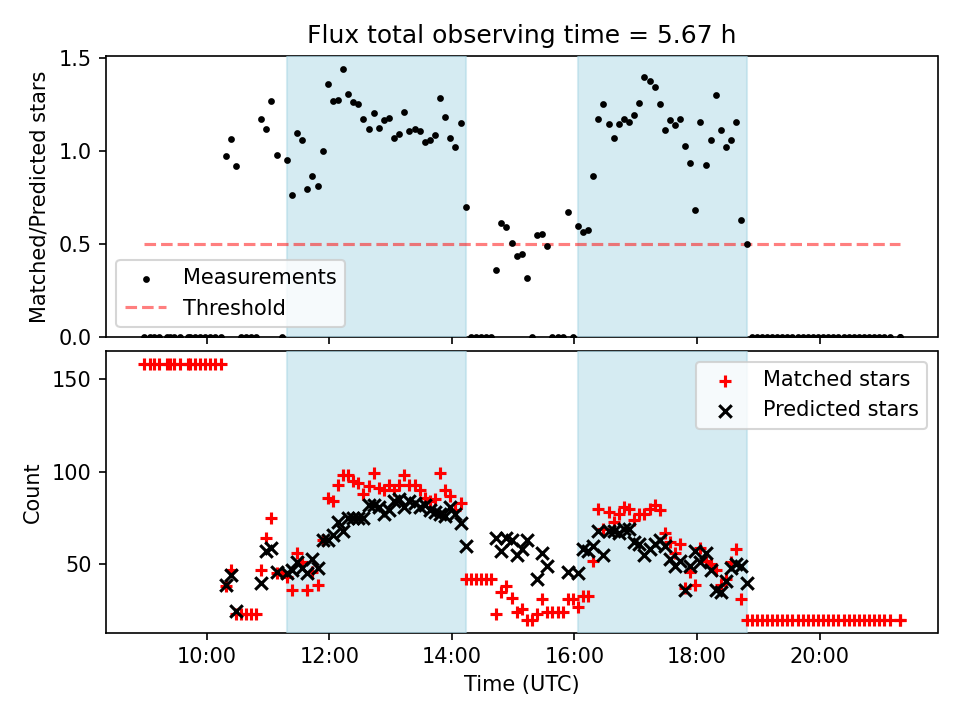 Flux total observing time = 5.67 h

Matched/Predicted stars

1.5
1.0
0.5
0.0

Measurements
Threshold

Count

150
100
50

Matched stars
Predicted stars

10:00
12:00
14:00
16:00
18:00
20:00

Time (UTC)